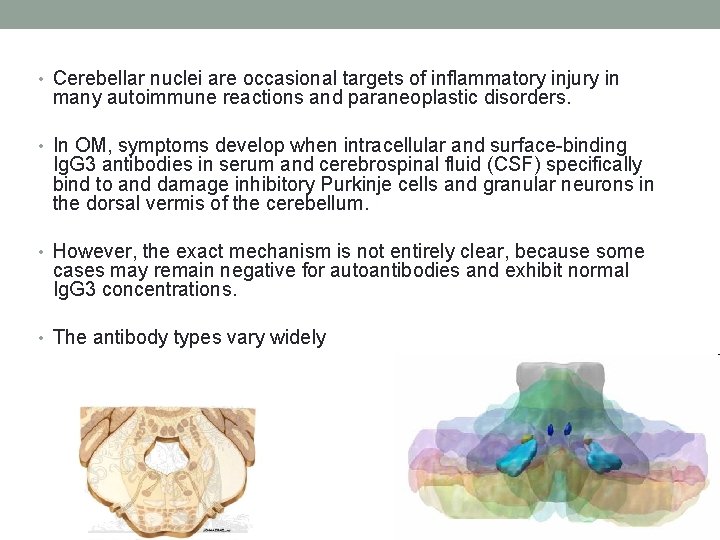 • Cerebellar nuclei are occasional targets of inflammatory injury in many autoimmune reactions and paraneoplastic disorders.

• In OM, symptoms develop when intracellular and surface-binding IgG3 antibodies in serum and cerebrospinal fluid (CSF) specifically bind to and damage inhibitory Purkinje cells and granular neurons in the dorsal vermis of the cerebellum.

• However, the exact mechanism is not entirely clear, because some cases may remain negative for autoantibodies and exhibit normal IgG3 concentrations.

• The antibody types vary widely